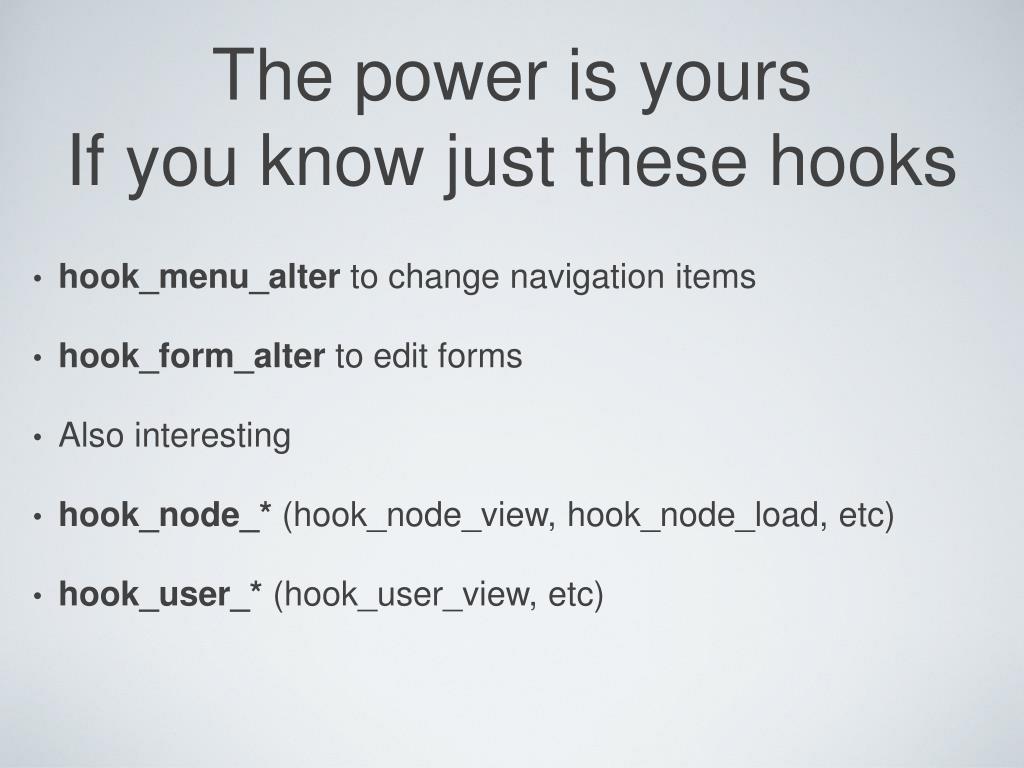 The power is yours
If you know just these hooks

• hook_menu_alter to change navigation items

• hook_form_alter to edit forms

• Also interesting

• hook_node_* (hook_node_view, hook_node_load, etc)

• hook_user_* (hook_user_view, etc)